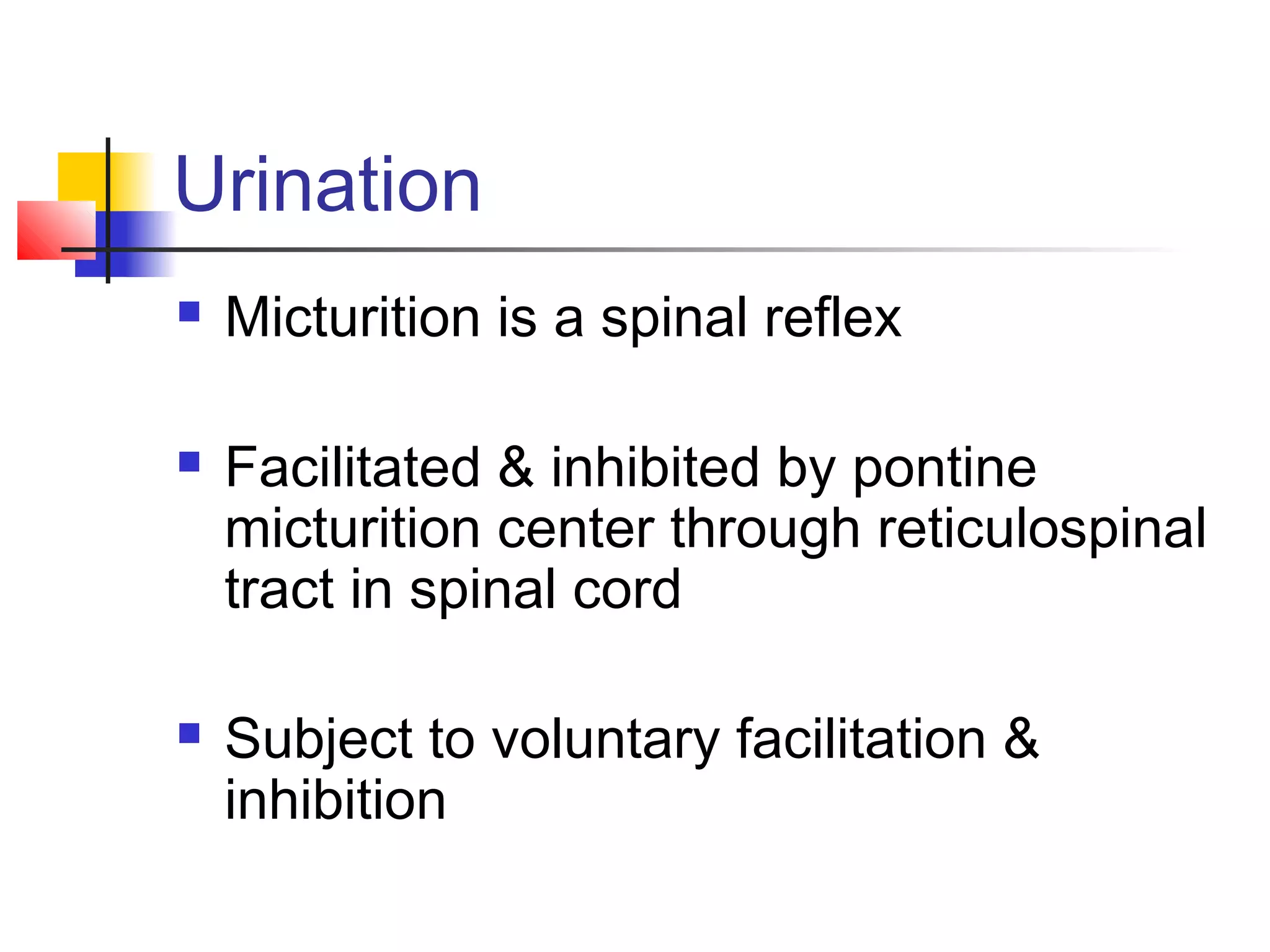 Urination

- Micturition is a spinal reflex

- Facilitated & inhibited by pontine micturition center through reticulospinal tract in spinal cord

- Subject to voluntary facilitation & inhibition